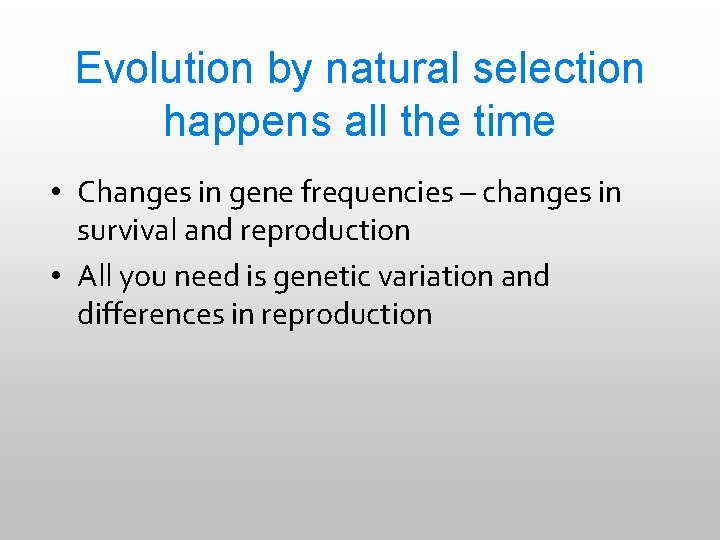 Evolution by natural selection happens all the time

• Changes in gene frequencies – changes in survival and reproduction
• All you need is genetic variation and differences in reproduction